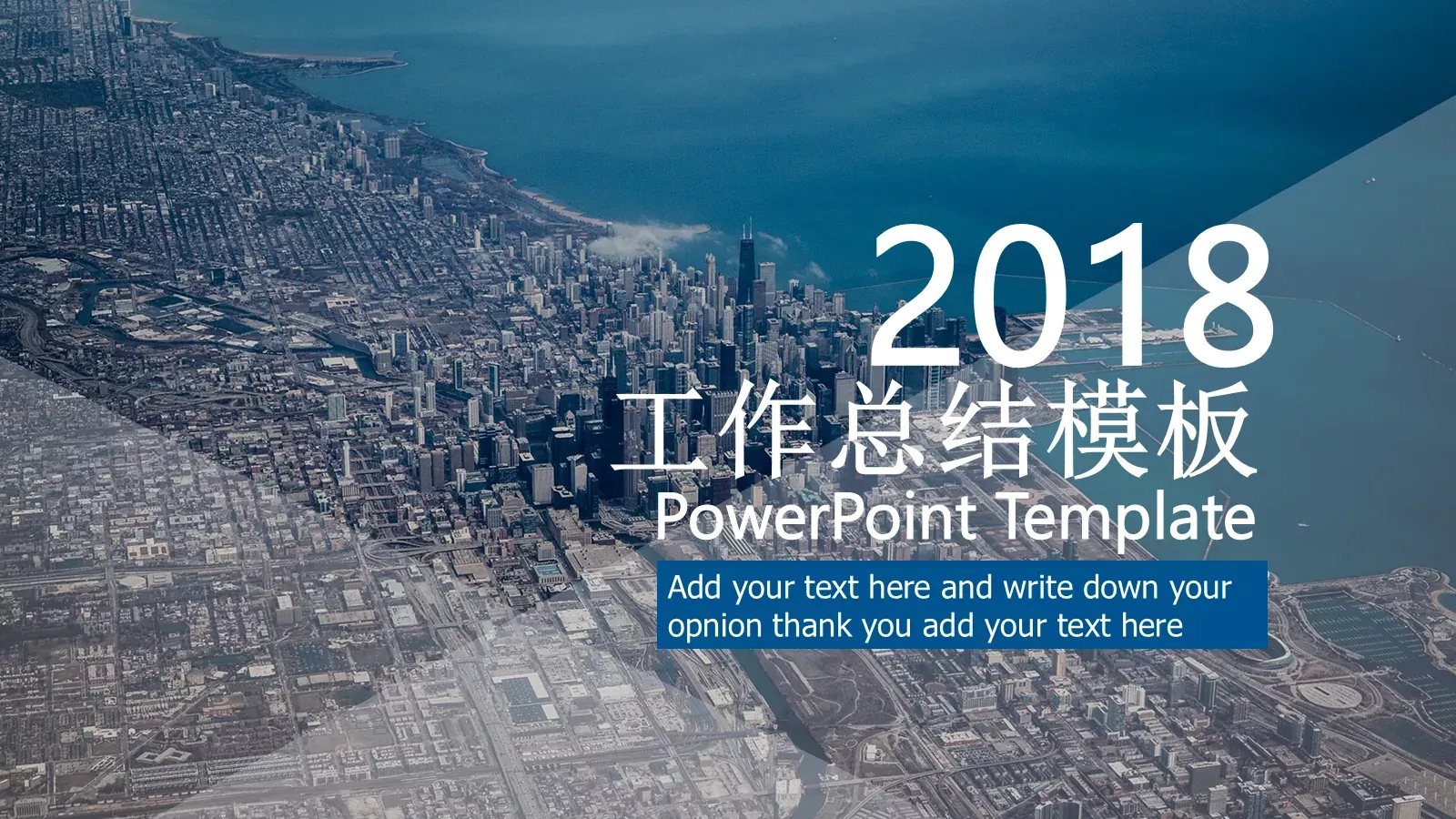 2018
工作总结模板
PowerPoint Template

Add your text here and write down your opnion thank you add your text here